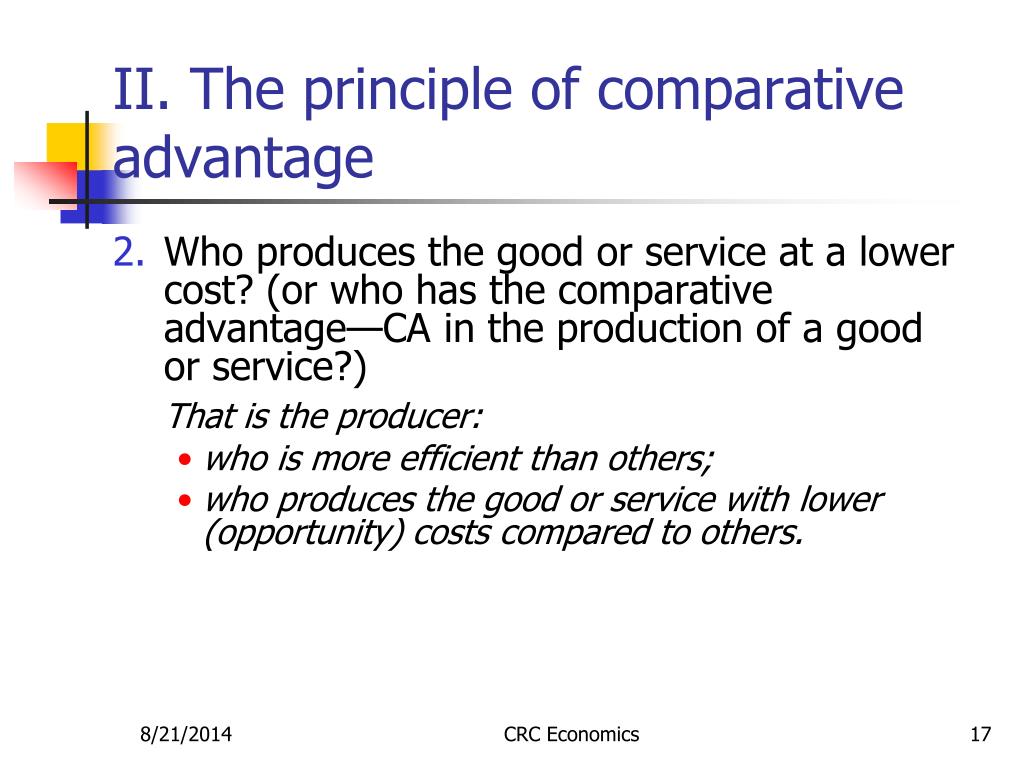 II. The principle of comparative advantage

2. Who produces the good or service at a lower cost? (or who has the comparative advantage—CA in the production of a good or service?)

That is the producer:

• who is more efficient than others;

• who produces the good or service with lower (opportunity) costs compared to others.

8/21/2014

CRC Economics

17